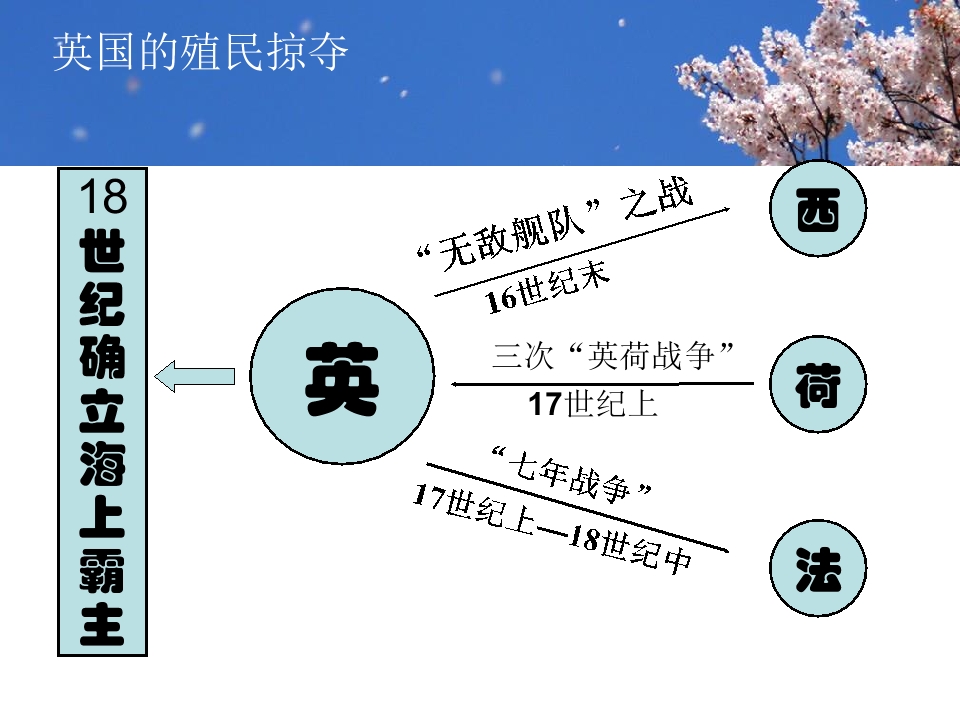 英国的殖民掠夺

18世纪确立海上霸主

英

“无敌舰队”之战
16世纪末

西

三次“英荷战争”
17世纪上

荷

“七年战争”
17世纪上—18世纪中

法